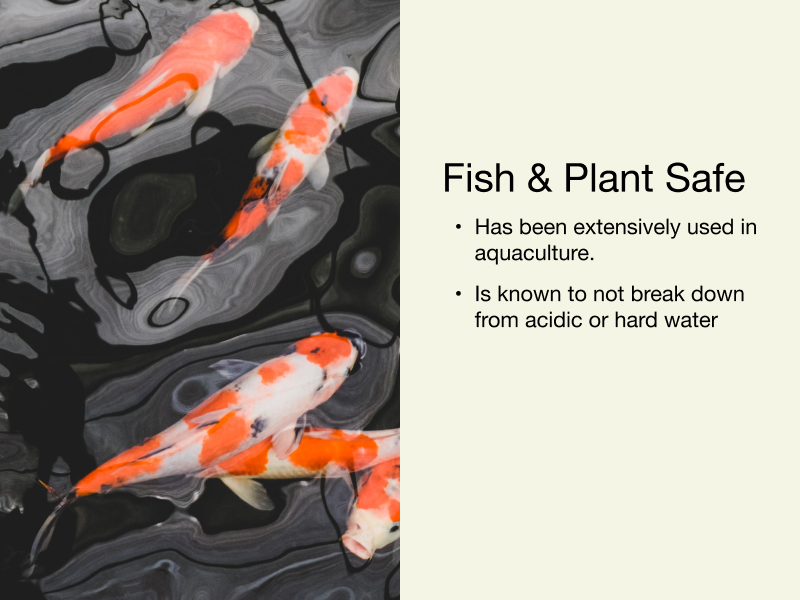 Fish & Plant Safe

• Has been extensively used in aquaculture.

• Is known to not break down from acidic or hard water